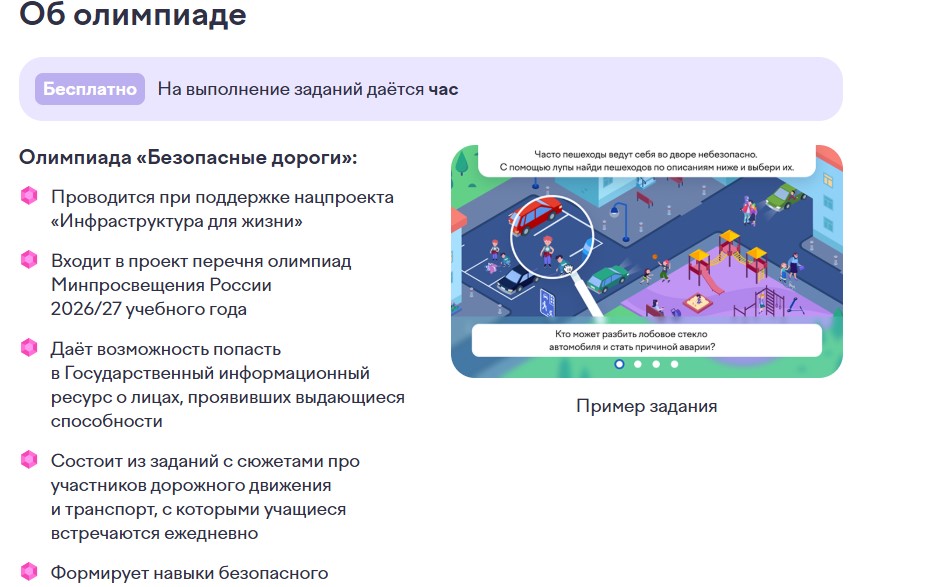 Об олимпиаде

Бесплатно На выполнение заданий даётся час

Олимпиада «Безопасные дороги»:

Проводится при поддержке нацпроекта «Инфраструктура для жизни»

Входит в проект перечня олимпиад Минпросвещения России 2026/27 учебного года

Даёт возможность попасть в Государственный информационный ресурс о лицах, проявивших выдающиеся способности

Состоит из заданий с сюжетами про участников дорожного движения и транспорт, с которыми учащиеся встречаются ежедневно

Формирует навыки безопасного

Часто пешеходы ведут себя во дворе небезопасно. С помощью лупы найди пешеходов по описаниям ниже и выбери их.

Кто может разбить лобовое стекло автомобиля и стать причиной аварии?

Пример задания